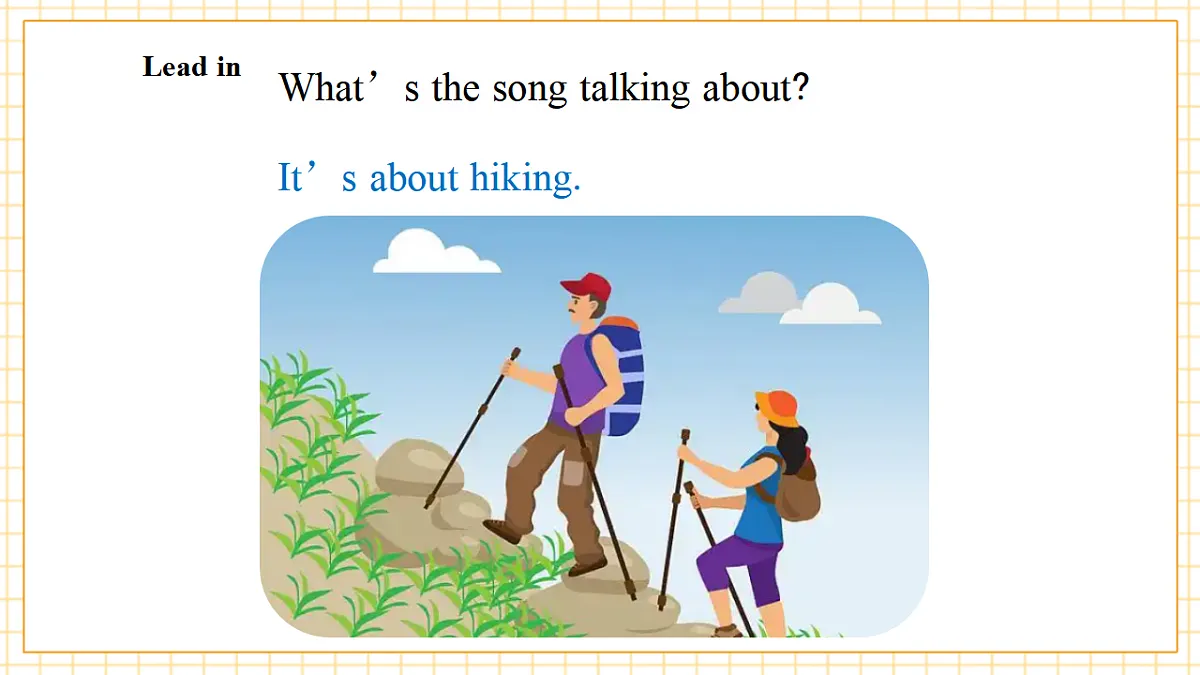 Lead in

What’s the song talking about?

It’s about hiking.